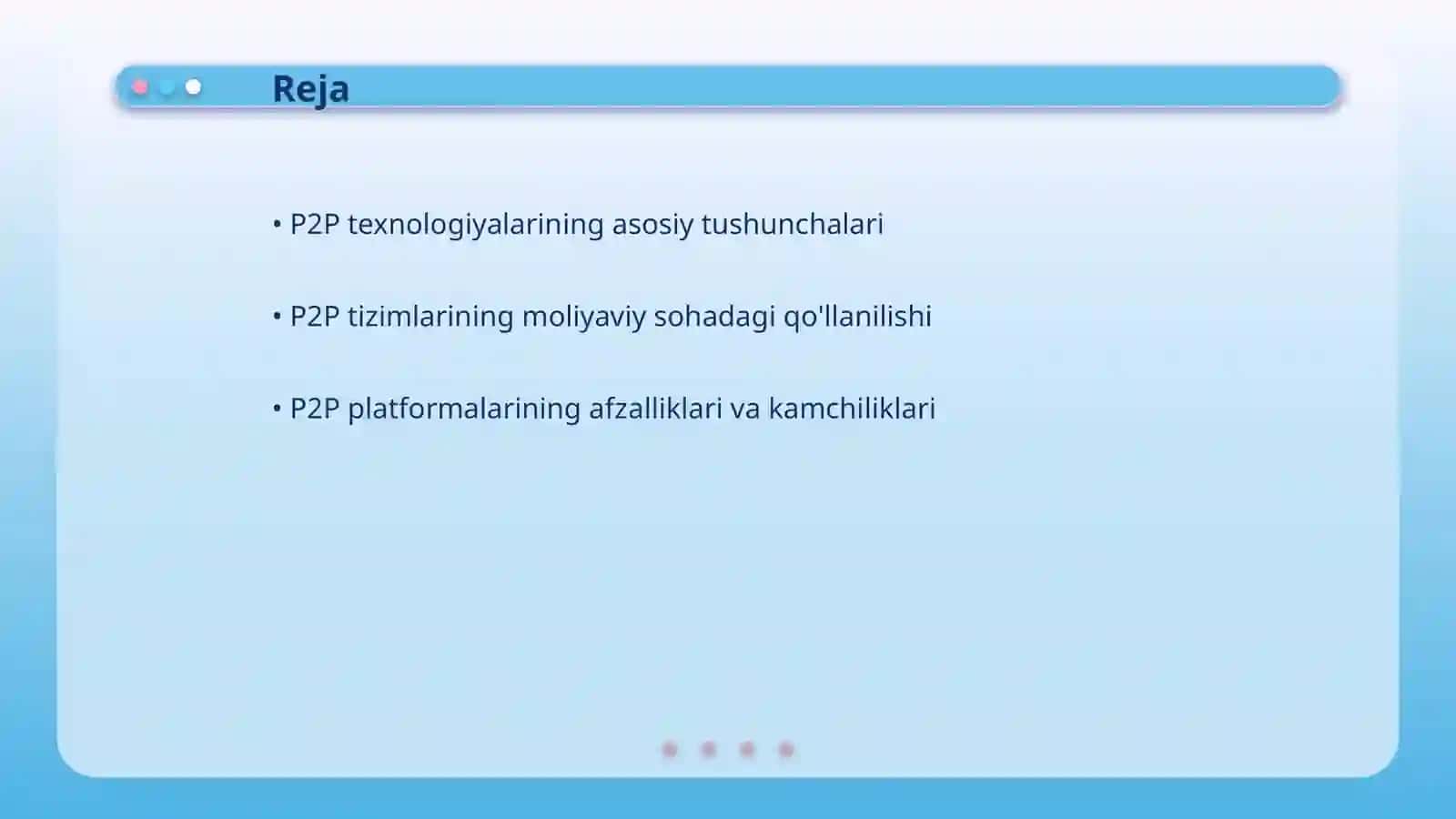 Reja

• P2P texnologiyalarining asosiy tushunchalari

• P2P tizimlarining moliyaviy sohadagi qo'llanilishi

• P2P platformalarining afzalliklari va kamchiliklari